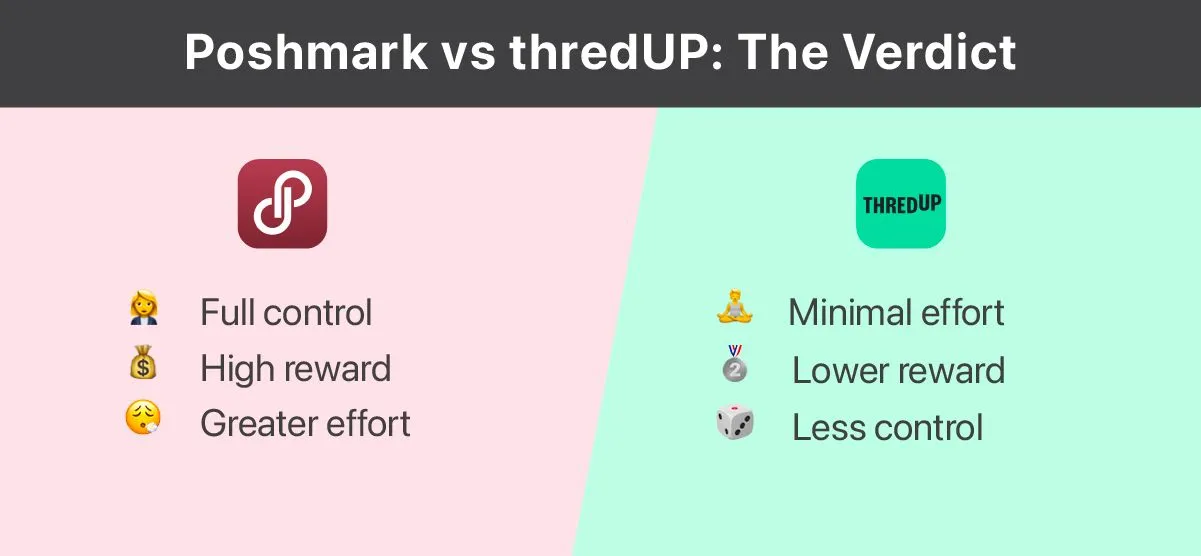 Poshmark vs thredUP: The Verdict

Full control
High reward
Greater effort

THREDUP

Minimal effort
Lower reward
Less control